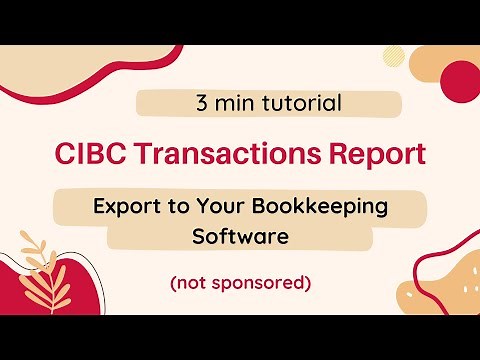 3 min tutorial

CIBC Transactions Report

Export to Your Bookkeeping Software

(not sponsored)